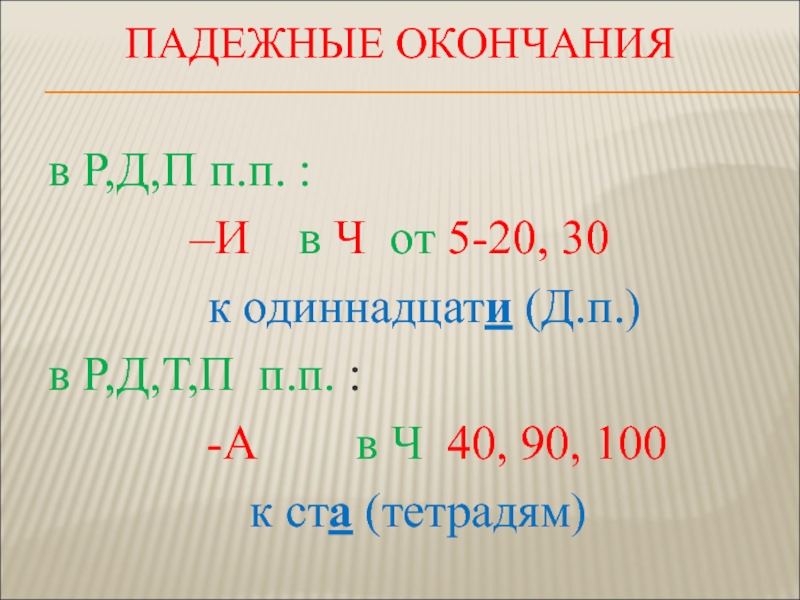 ПАДЕЖНЫЕ ОКОНЧАНИЯ

в Р,Д,П п.п. :

–И в Ч от 5-20, 30

к одиннадцати (Д.п.)

в Р,Д,Т,П п.п. :

-А в Ч 40, 90, 100

к ста (тетрадям)